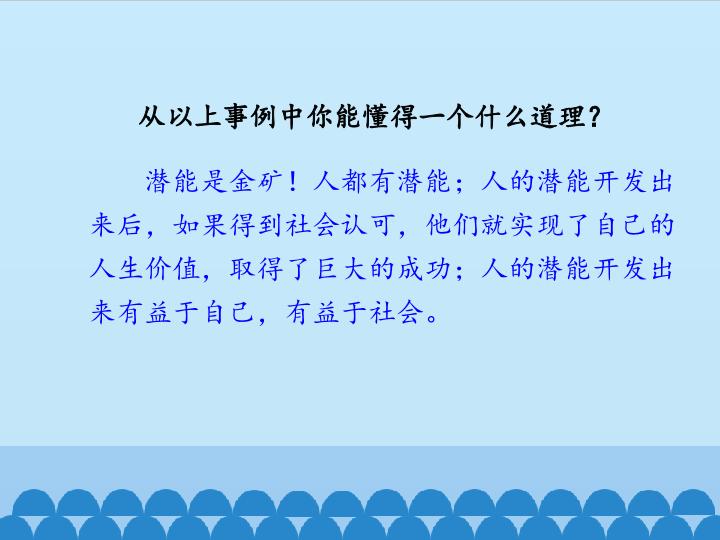 从以上事例中你能懂得一个什么道理？

潜能是金矿！人都有潜能；人的潜能开发出来后，如果得到社会认可，他们就实现了自己的人生价值，取得了巨大的成功；人的潜能开发出来有益于自己，有益于社会。